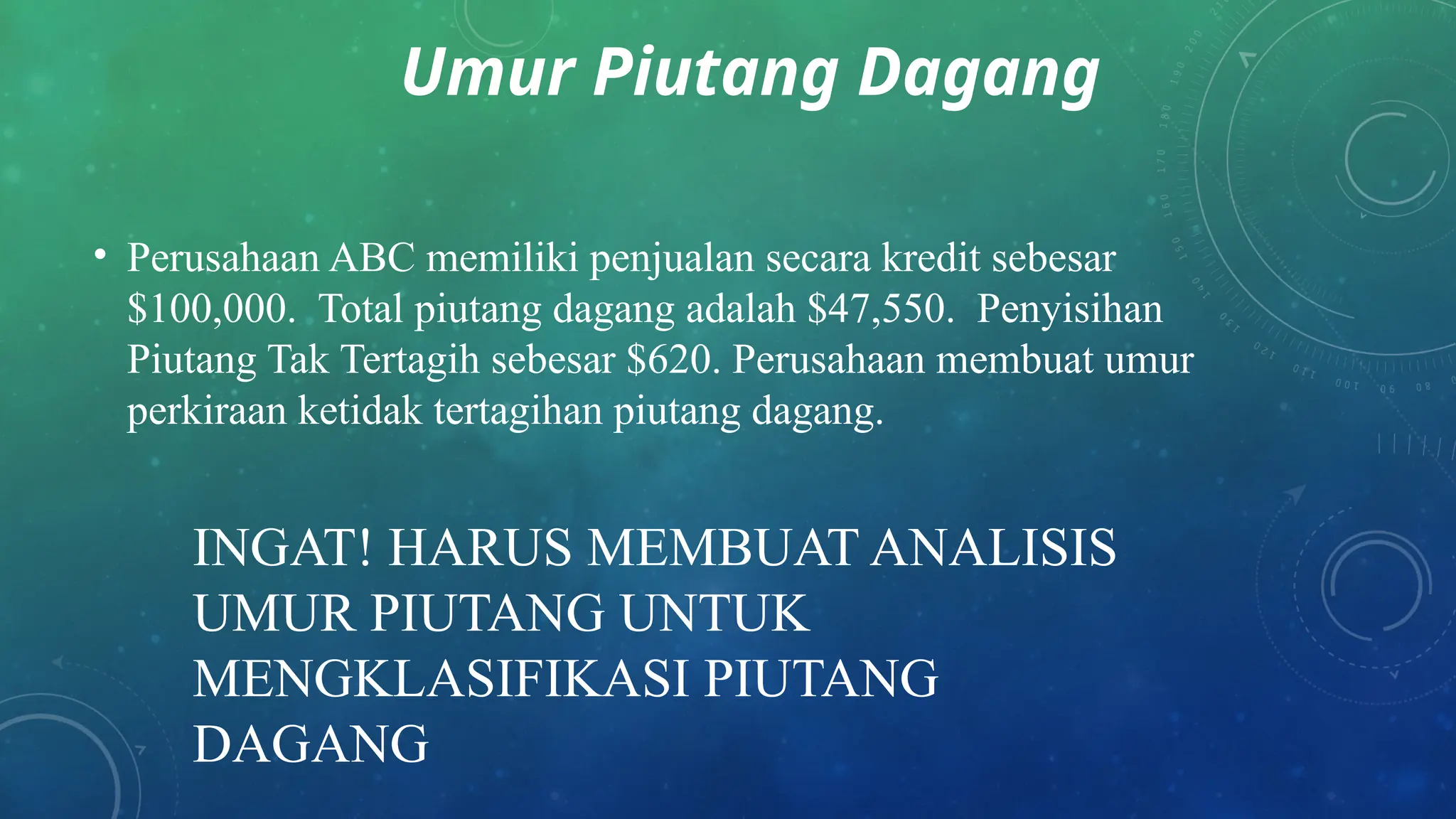 Umur Piutang Dagang

• Perusahaan ABC memiliki penjualan secara kredit sebesar \$100,000. Total piutang dagang adalah \$47,550. Penyisihan Piutang Tak Tertagih sebesar \$620. Perusahaan membuat umur perkiraan ketidak tertagihan piutang dagang.

INGAT! HARUS MEMBUAT ANALISIS UMUR PIUTANG UNTUK MENGKLASIFIKASI PIUTANG DAGANG